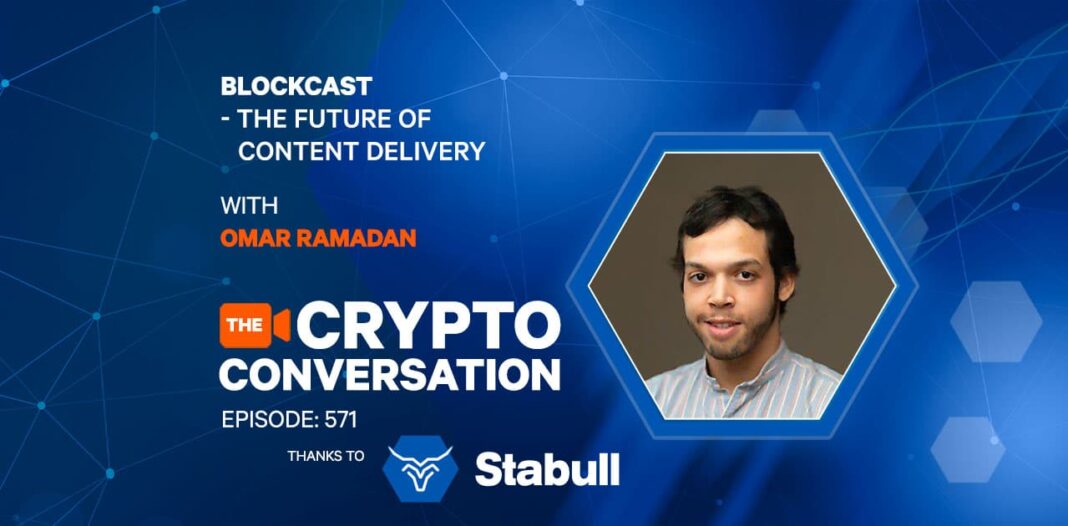 BLOCKCAST
- THE FUTURE OF CONTENT DELIVERY

WITH
OMAR RAMADAN

THE CRYPTO CONVERSATION
EPISODE: 571

THANKS TO Stabull